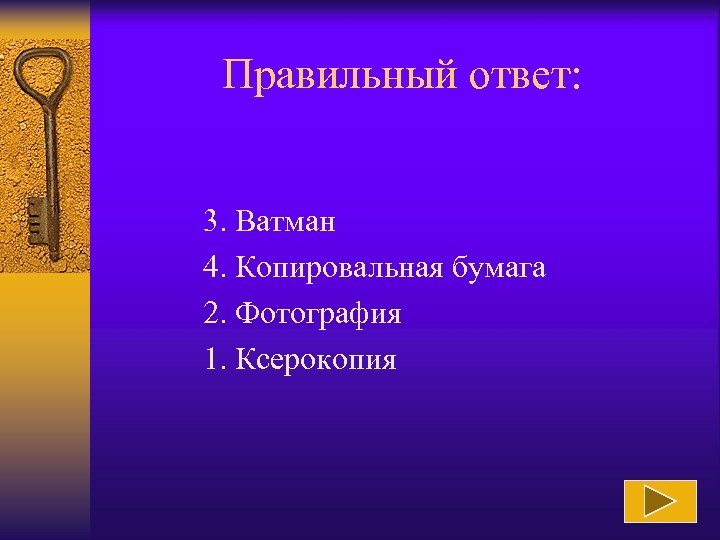 Правильный ответ:

3. Ватман
4. Копировальная бумага
2. Фотография
1. Ксерокопия